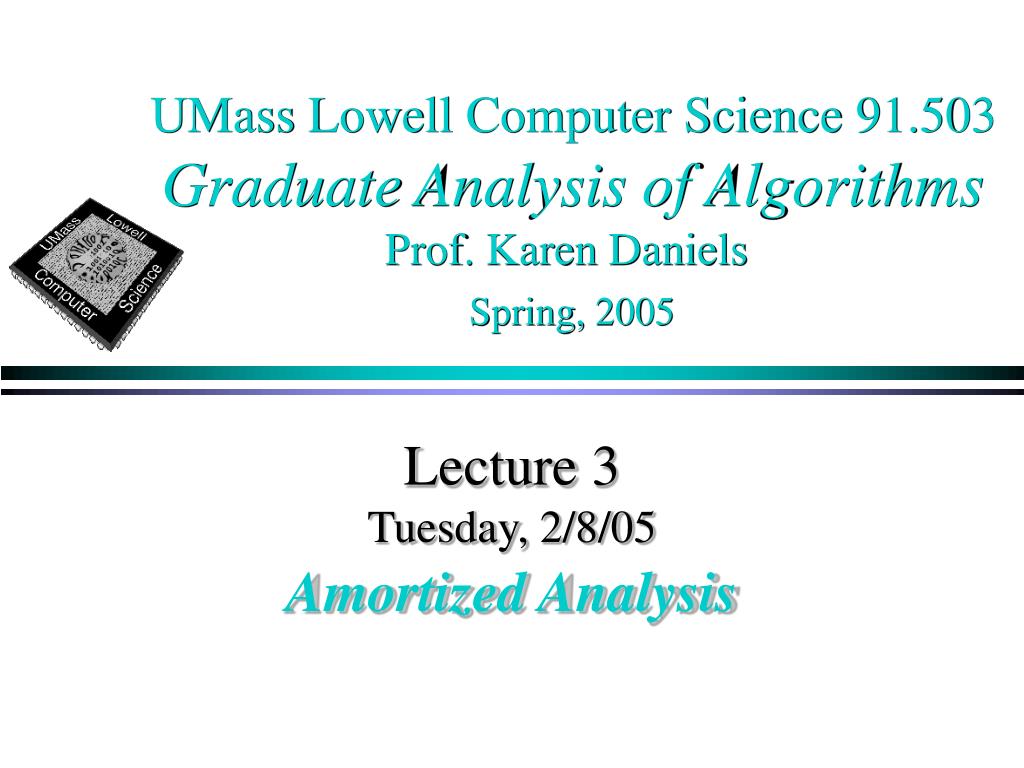 UMass Lowell Computer Science 91.503
Graduate Analysis of Algorithms
Prof. Karen Daniels
Spring, 2005

UMass Lowell Computer Science

Lecture 3
Tuesday, 2/8/05
Amortized Analysis